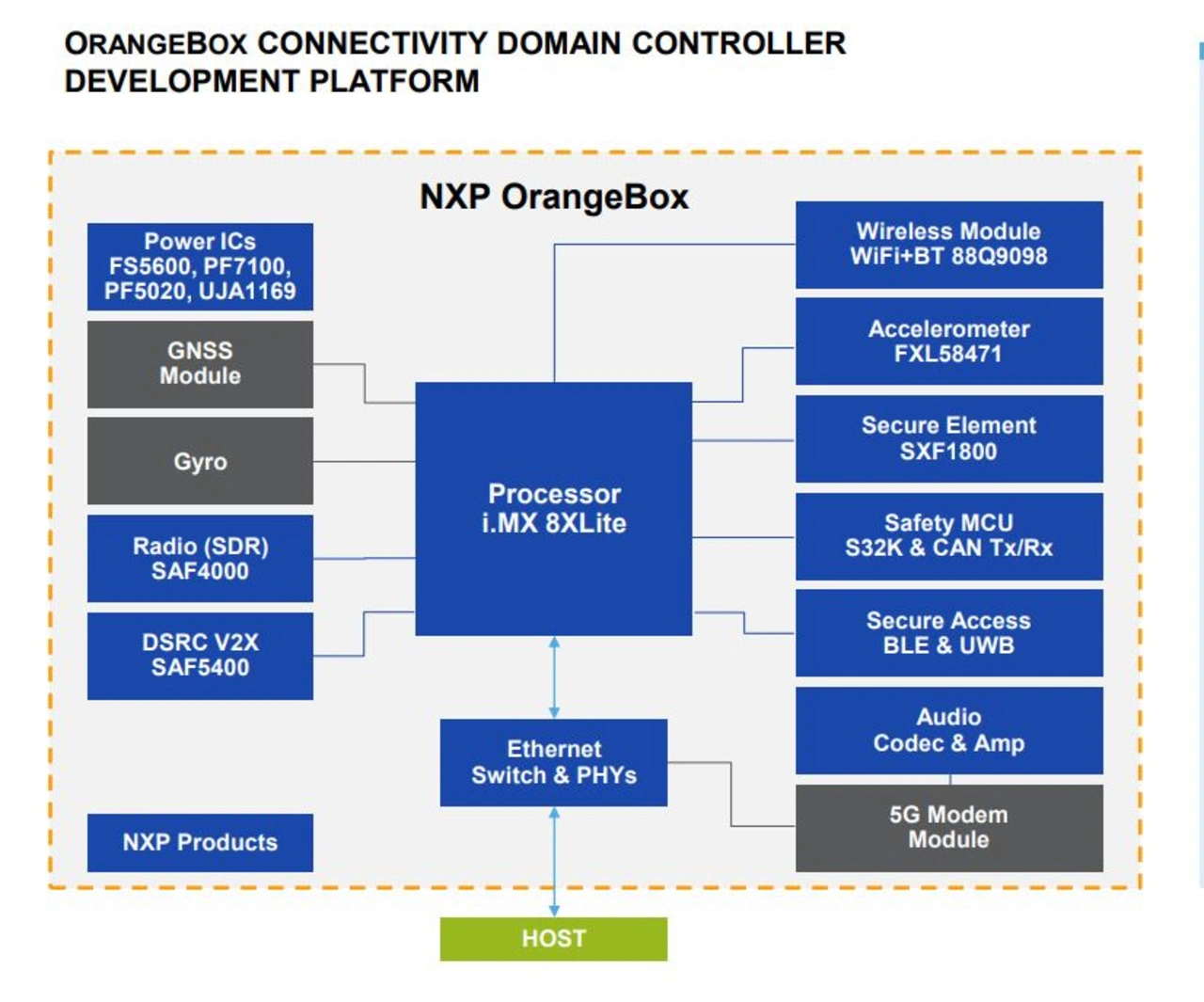 ORANGEBOX CONNECTIVITY DOMAIN CONTROLLER DEVELOPMENT PLATFORM

NXP OrangeBox

Power ICs
FS5600, PF7100, PF5020, UJA1169

GNSS Module

Gyro

Radio (SDR)
SAF4000

DSRC V2X
SAF5400

NXP Products

Processor
i.MX 8XLite

Ethernet
Switch & PHYs

HOST

Wireless Module
WiFi+BT 88Q9098

Accelerometer
FXL58471

Secure Element
SXF1800

Safety MCU
S32K & CAN Tx/Rx

Secure Access
BLE & UWB

Audio
Codec & Amp

5G Modem
Module